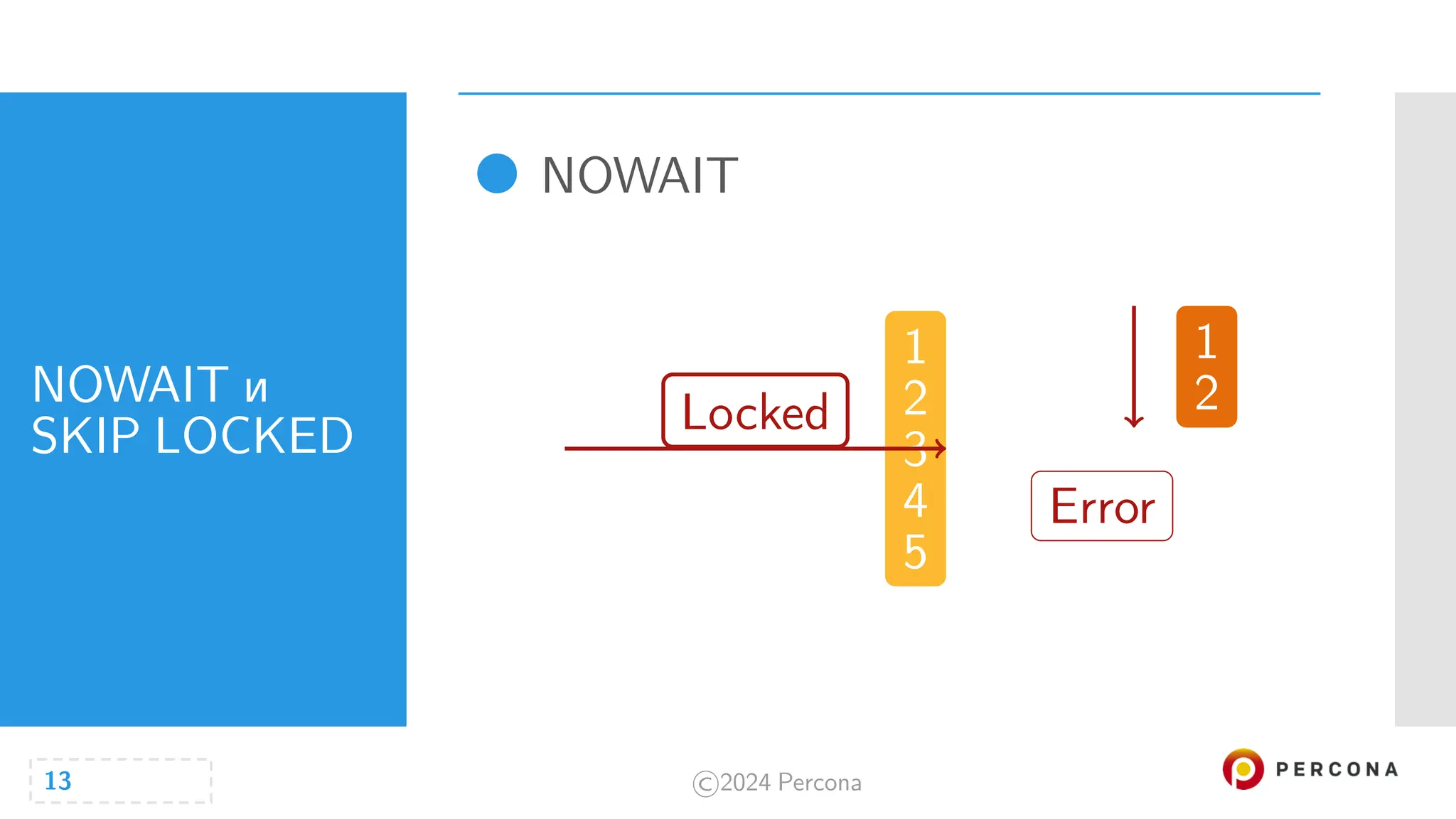 NOWAIT и SKIP LOCKED

NOWAIT

Locked

1
2
3
4
5

1
2

Error

13

©2024 Percona

PERCONA